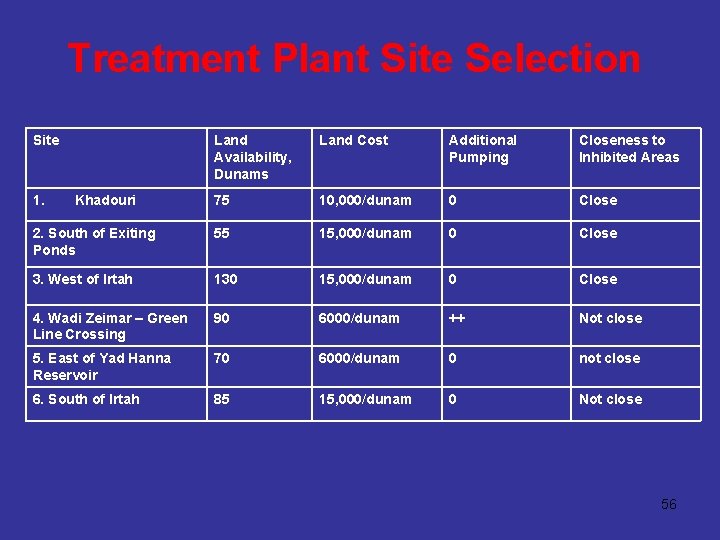 Treatment Plant Site Selection

| Site | Land Availability, Dunams | Land Cost | Additional Pumping | Closeness to Inhibited Areas |
|---|---|---|---|---|
| 1. Khadouri | 75 | 10,000/dunam | 0 | Close |
| 2. South of Exiting Ponds | 55 | 15,000/dunam | 0 | Close |
| 3. West of Irtah | 130 | 15,000/dunam | 0 | Close |
| 4. Wadi Zeimar – Green Line Crossing | 90 | 6000/dunam | ++ | Not close |
| 5. East of Yad Hanna Reservoir | 70 | 6000/dunam | 0 | not close |
| 6. South of Irtah | 85 | 15,000/dunam | 0 | Not close |

56